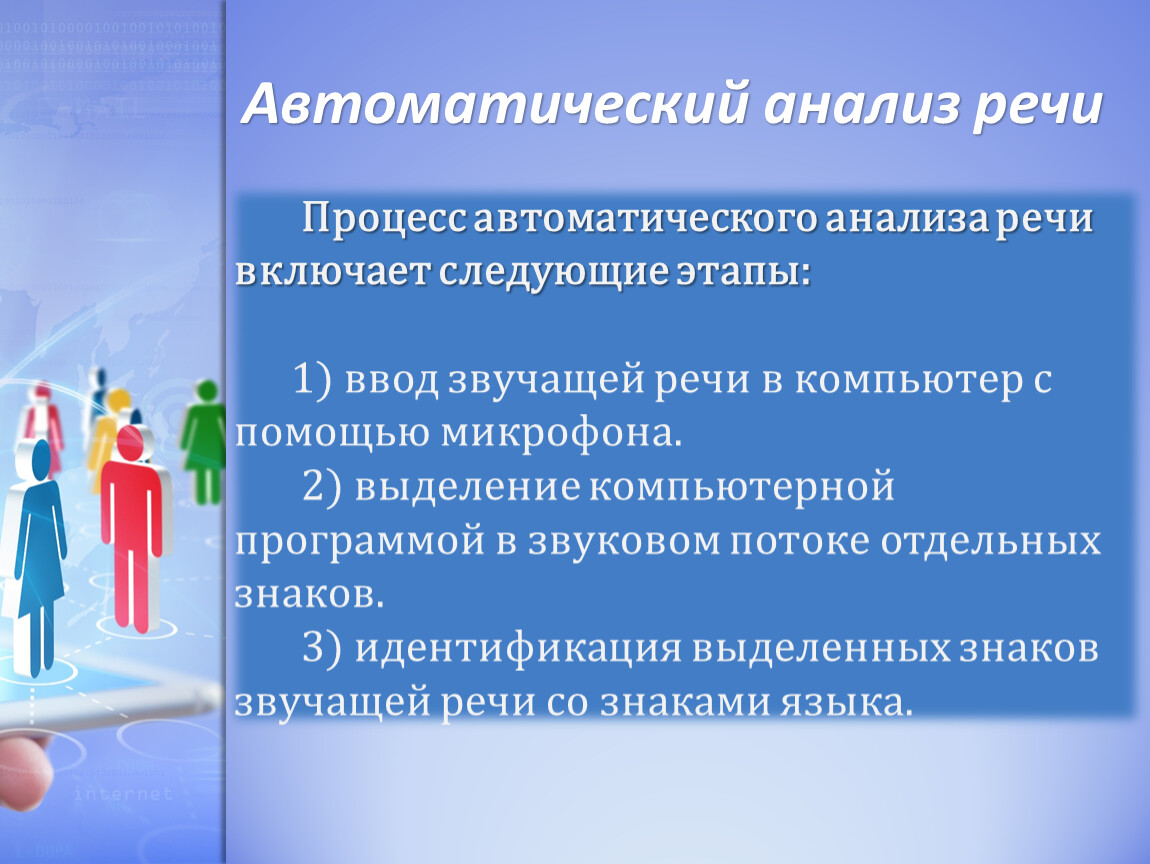 Автоматический анализ речи

Процесс автоматического анализа речи включает следующие этапы:

1) ввод звучащей речи в компьютер с помощью микрофона.
2) выделение компьютерной программой в звуковом потоке отдельных знаков.
3) идентификация выделенных знаков звучащей речи со знаками языка.

internet